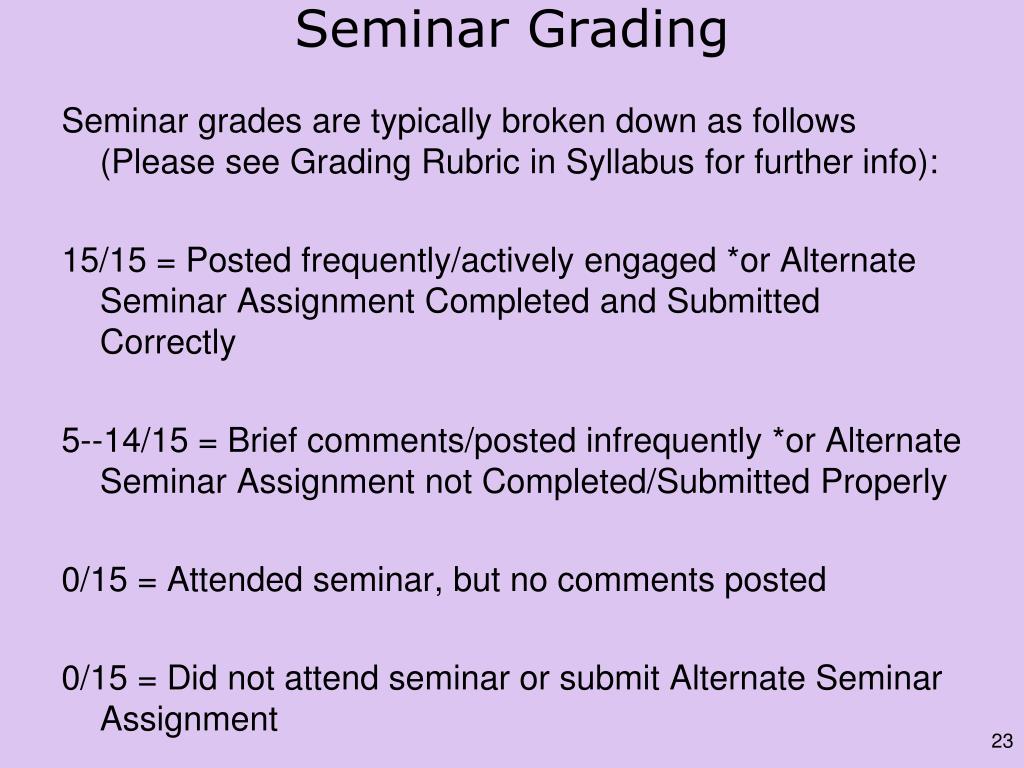 Seminar Grading

Seminar grades are typically broken down as follows (Please see Grading Rubric in Syllabus for further info):

15/15 = Posted frequently/actively engaged *or Alternate Seminar Assignment Completed and Submitted Correctly

5--14/15 = Brief comments/posted infrequently *or Alternate Seminar Assignment not Completed/Submitted Properly

0/15 = Attended seminar, but no comments posted

0/15 = Did not attend seminar or submit Alternate Seminar Assignment

23